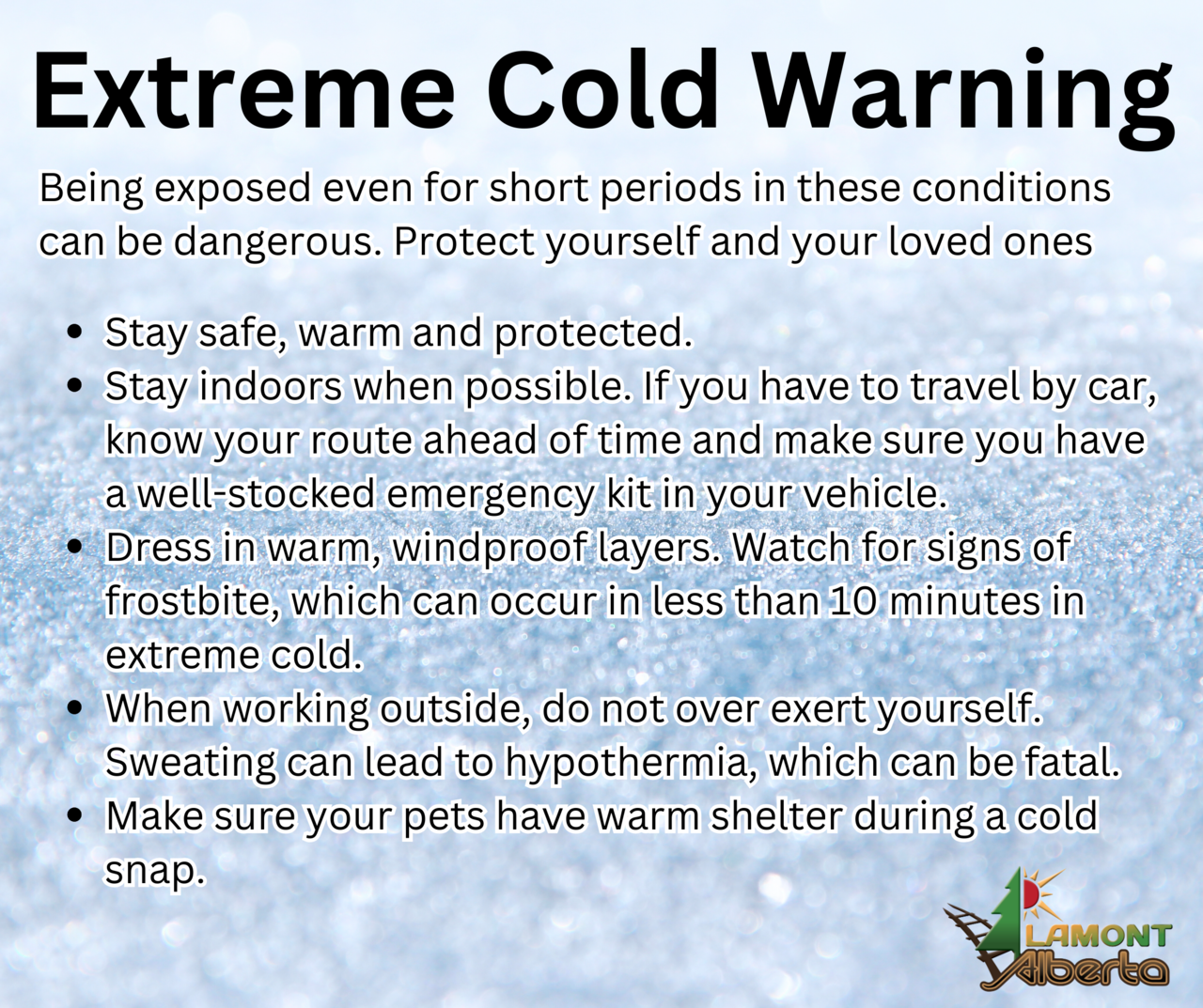 Extreme Cold Warning

Being exposed even for short periods in these conditions can be dangerous. Protect yourself and your loved ones

- Stay safe, warm and protected.
- Stay indoors when possible. If you have to travel by car, know your route ahead of time and make sure you have a well-stocked emergency kit in your vehicle.
- Dress in warm, windproof layers. Watch for signs of frostbite, which can occur in less than 10 minutes in extreme cold.
- When working outside, do not over exert yourself. Sweating can lead to hypothermia, which can be fatal.
- Make sure your pets have warm shelter during a cold snap.

LAMONT
Alberta